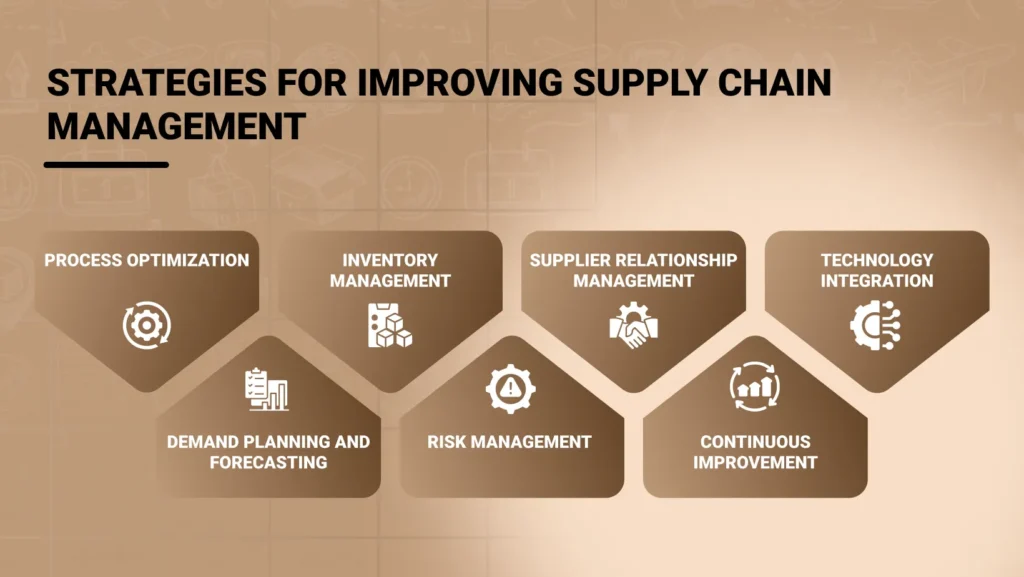 STRATEGIES FOR IMPROVING SUPPLY CHAIN MANAGEMENT

PROCESS OPTIMIZATION

INVENTORY MANAGEMENT

SUPPLIER RELATIONSHIP MANAGEMENT

TECHNOLOGY INTEGRATION

DEMAND PLANNING AND FORECASTING

RISK MANAGEMENT

CONTINUOUS IMPROVEMENT